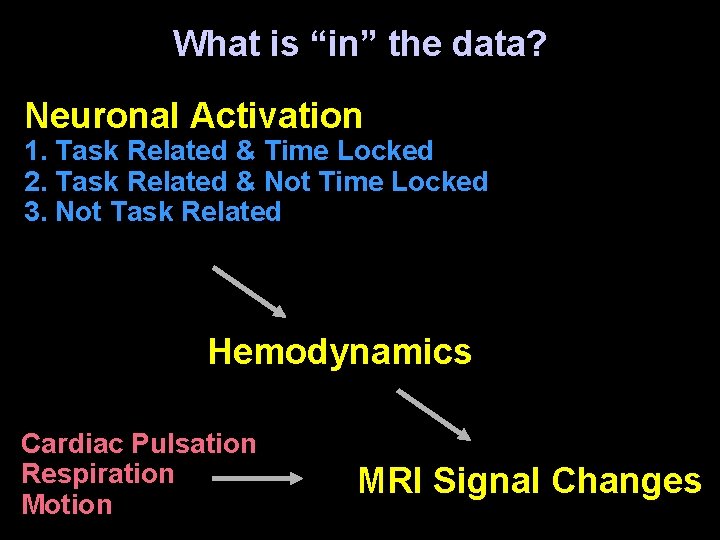 What is “in” the data?

Neuronal Activation
1. Task Related & Time Locked
2. Task Related & Not Time Locked
3. Not Task Related

Hemodynamics

Cardiac Pulsation
Respiration
Motion

MRI Signal Changes